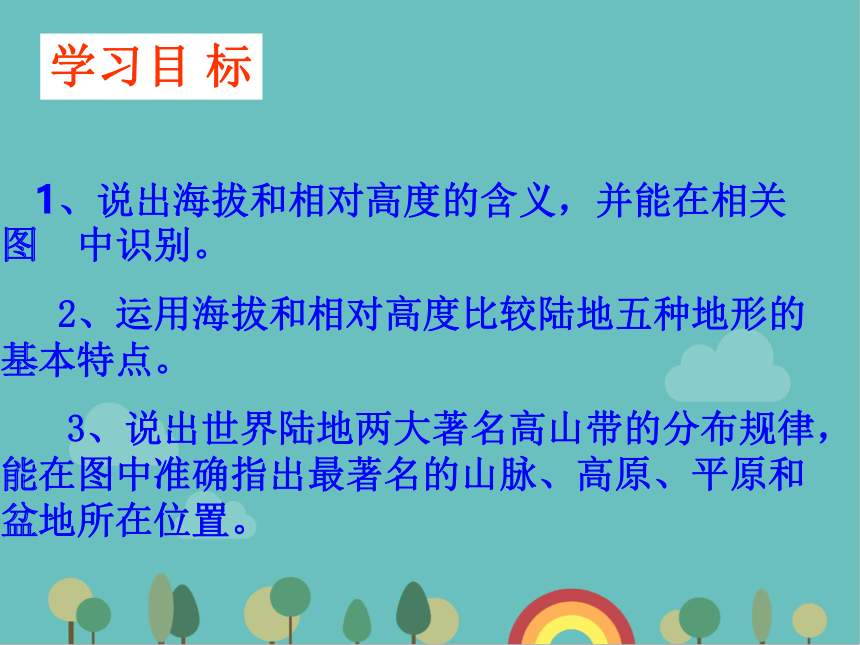 学习目 标

1、说出海拔和相对高度的含义，并能在相关图 中识别。

2、运用海拔和相对高度比较陆地五种地形的基本特点。

3、说出世界陆地两大著名高山带的分布规律，能在图中准确指出最著名的山脉、高原、平原和盆地所在位置。